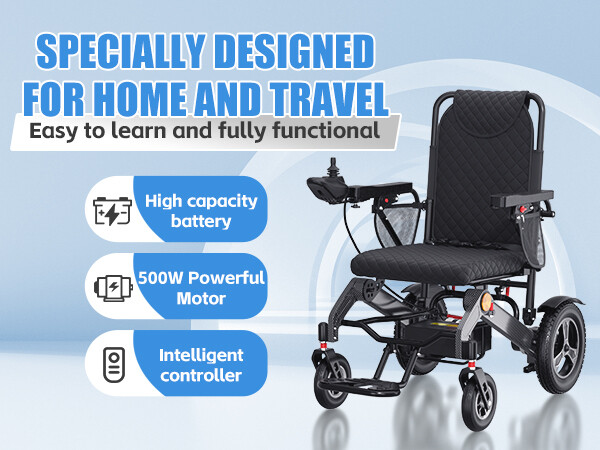 SPECIALLY DESIGNED FOR HOME AND TRAVEL

Easy to learn and fully functional

High capacity battery

500W Powerful Motor

Intelligent controller